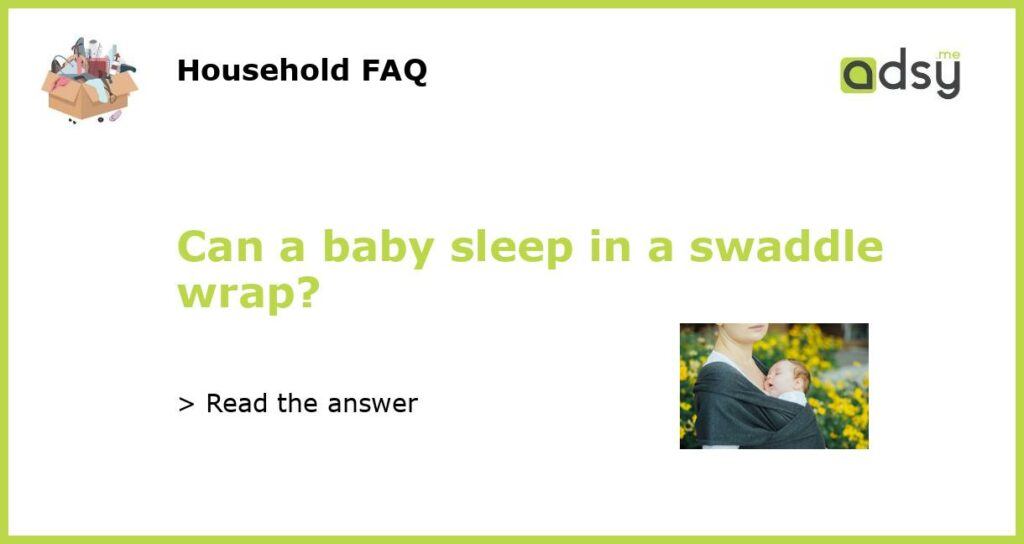 Household FAQ

adsy.me

Can a baby sleep in a swaddle wrap?

> Read the answer